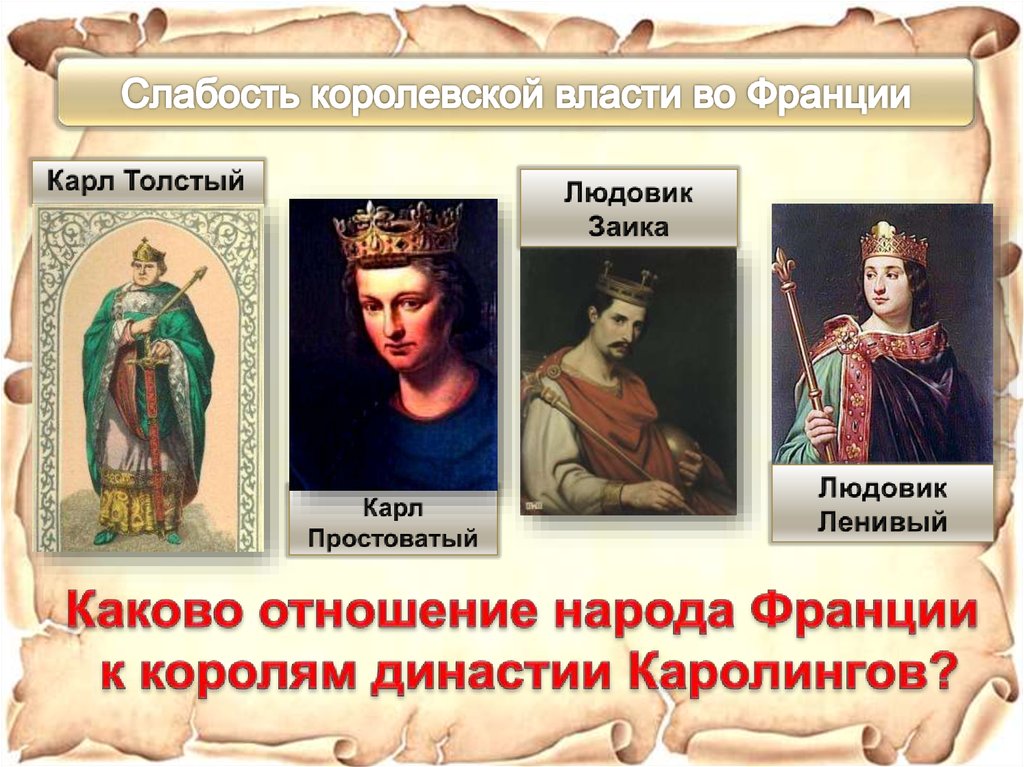 Слабость королевской власти во Франции

Карл Толстый

Карл Простоватый

Людовик Заика

Людовик Ленивый

Каково отношение народа Франции к королям династии Каролингов?